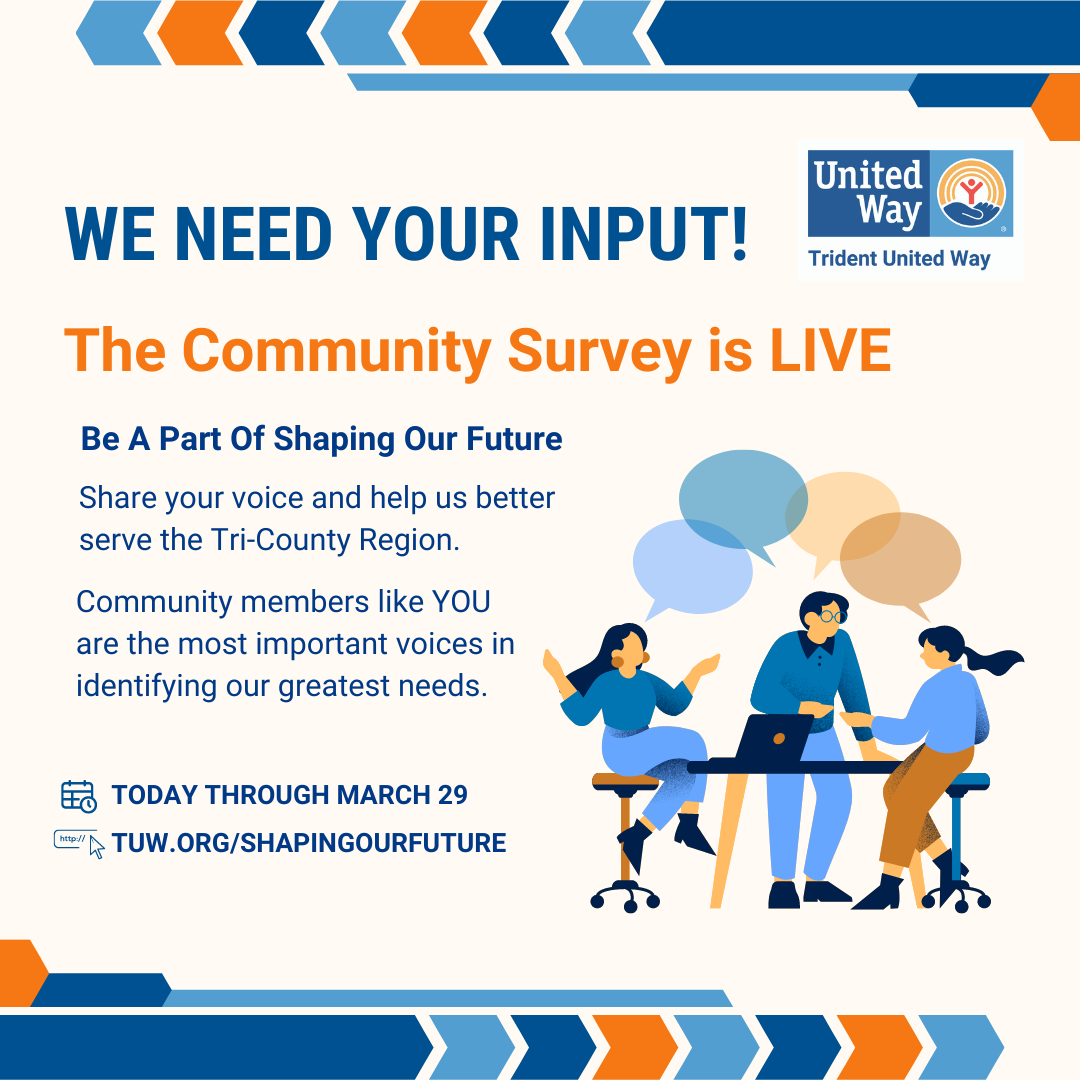 WE NEED YOUR INPUT!

United Way
Trident United Way

The Community Survey is LIVE

Be A Part Of Shaping Our Future

Share your voice and help us better serve the Tri-County Region.

Community members like YOU are the most important voices in identifying our greatest needs.

TODAY THROUGH MARCH 29

http://

TUW.ORG/SHAPINGOURFUTURE